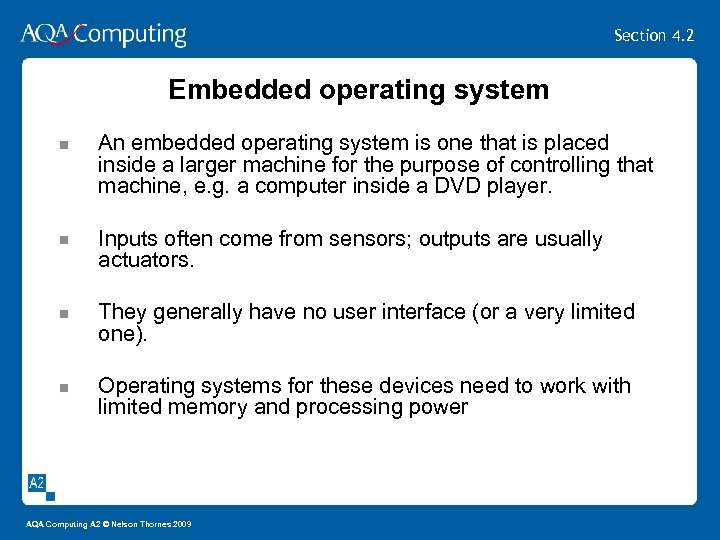 AQA Computing

Section 4.2

Embedded operating system

An embedded operating system is one that is placed inside a larger machine for the purpose of controlling that machine, e.g. a computer inside a DVD player.

Inputs often come from sensors; outputs are usually actuators.

They generally have no user interface (or a very limited one).

Operating systems for these devices need to work with limited memory and processing power

A2

AQA Computing A2 © Nelson Thornes 2009